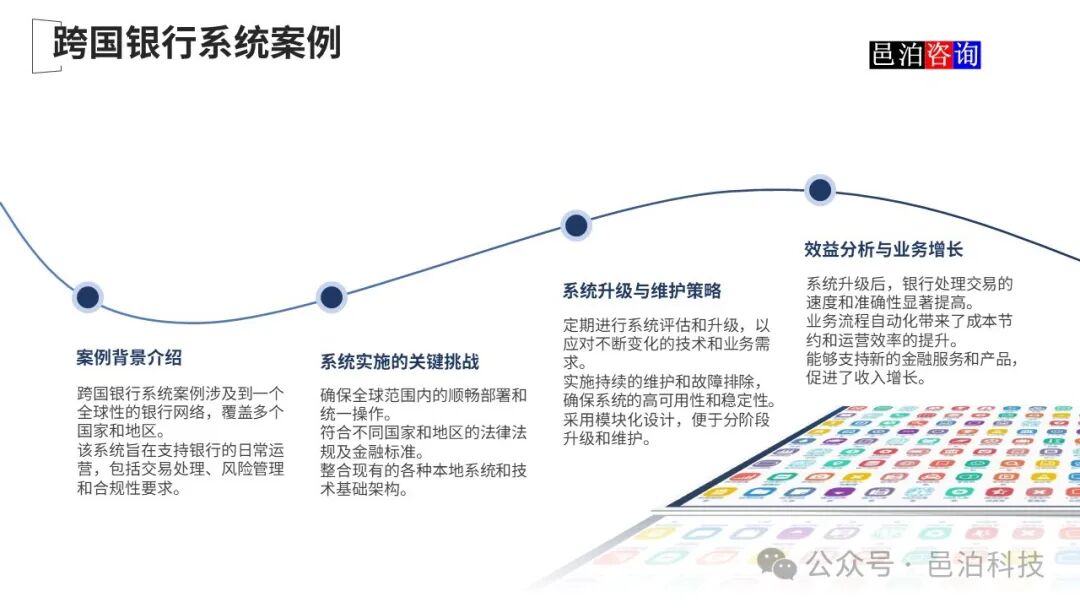 跨国银行系统案例

邑泊咨询

案例背景介绍

跨国银行系统案例涉及到一个全球性的银行网络，覆盖多个国家和地区。
该系统旨在支持银行的日常运营，包括交易处理、风险管理和合规性要求。

系统实施的关键挑战

确保全球范围内的顺畅部署和统一操作。
符合不同国家和地区的法律法规及金融标准。
整合现有的各种本地系统和技术基础架构。

系统升级与维护策略

定期进行系统评估和升级，以应对不断变化的技术和业务需求。
实施持续的维护和故障排除，确保系统的高可用性和稳定性。
采用模块化设计，便于分阶段升级和维护。

效益分析与业务增长

系统升级后，银行处理交易的速度和准确性显著提高。
业务流程自动化带来了成本节约和运营效率的提升。
能够支持新的金融服务和产品，促进了收入增长。

公众号 · 邑泊科技